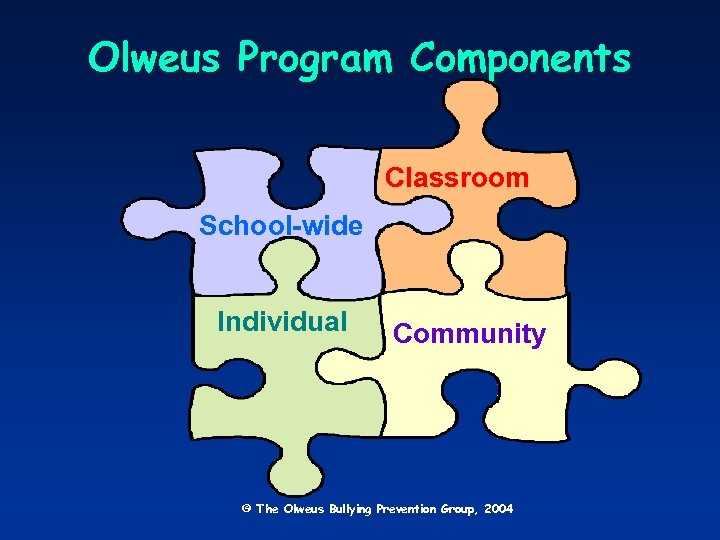 Olweus Program Components

Classroom

School-wide

Individual

Community

© The Olweus Bullying Prevention Group, 2004